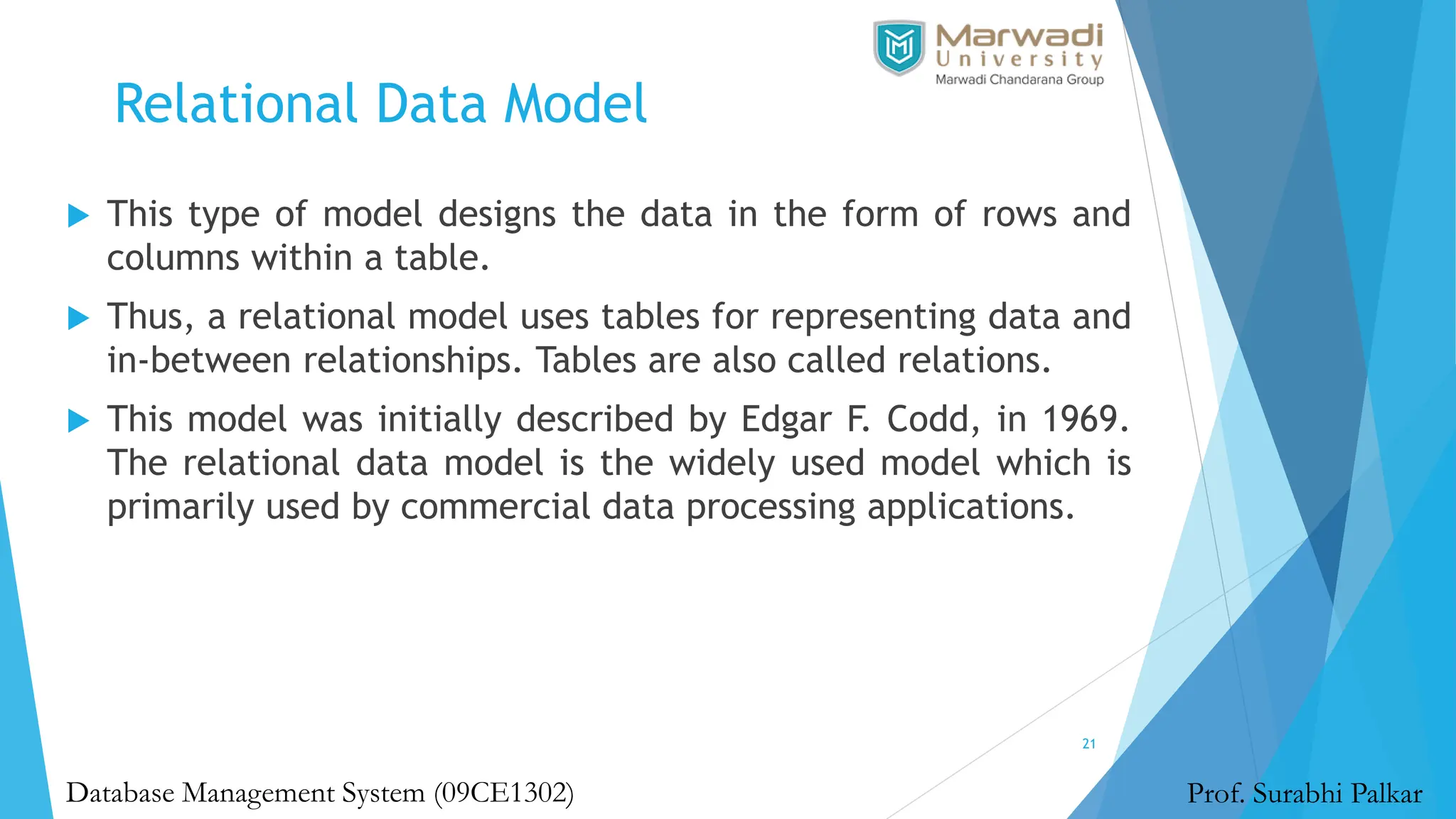 Marwadi
University
Marwadi Chandarana Group

Relational Data Model

This type of model designs the data in the form of rows and columns within a table.

Thus, a relational model uses tables for representing data and in-between relationships. Tables are also called relations.

This model was initially described by Edgar F. Codd, in 1969. The relational data model is the widely used model which is primarily used by commercial data processing applications.

21

Database Management System (09CE1302)

Prof. Surabhi Palkar